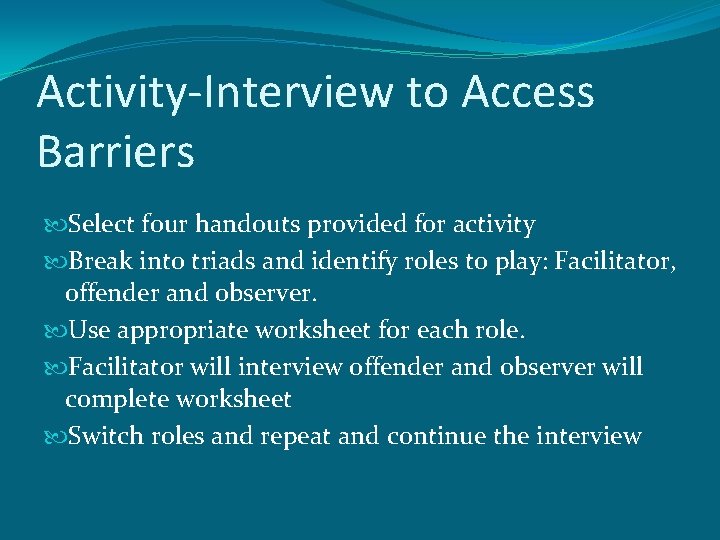 Activity-Interview to Access Barriers

Select four handouts provided for activity

Break into triads and identify roles to play: Facilitator, offender and observer.

Use appropriate worksheet for each role.

Facilitator will interview offender and observer will complete worksheet

Switch roles and repeat and continue the interview